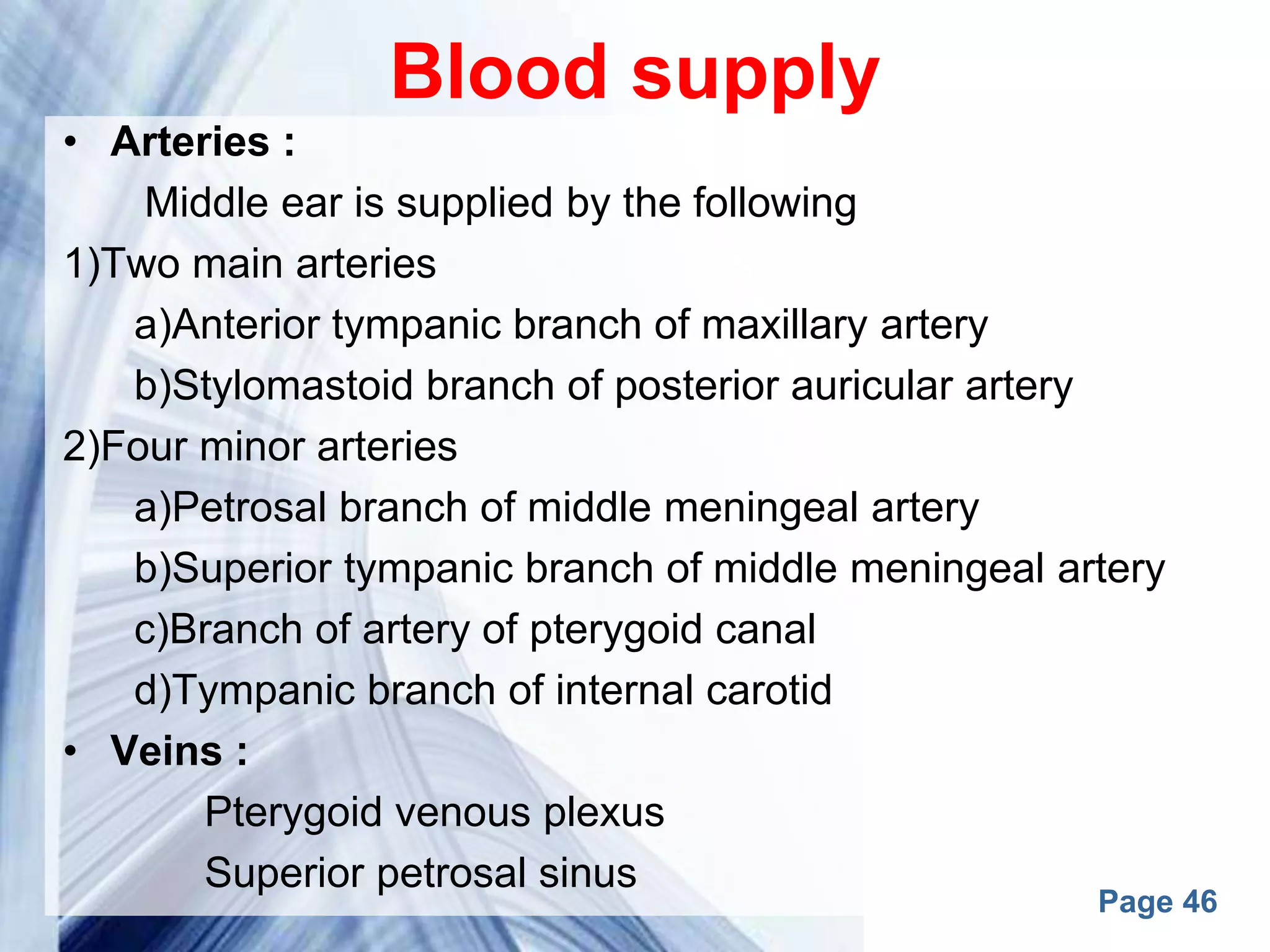 Blood supply

• Arteries :

Middle ear is supplied by the following

1)Two main arteries

a)Anterior tympanic branch of maxillary artery

b)Stylomastoid branch of posterior auricular artery

2)Four minor arteries

a)Petrosal branch of middle meningeal artery

b)Superior tympanic branch of middle meningeal artery

c)Branch of artery of pterygoid canal

d)Tympanic branch of internal carotid

• Veins :

Pterygoid venous plexus

Superior petrosal sinus

Page 46